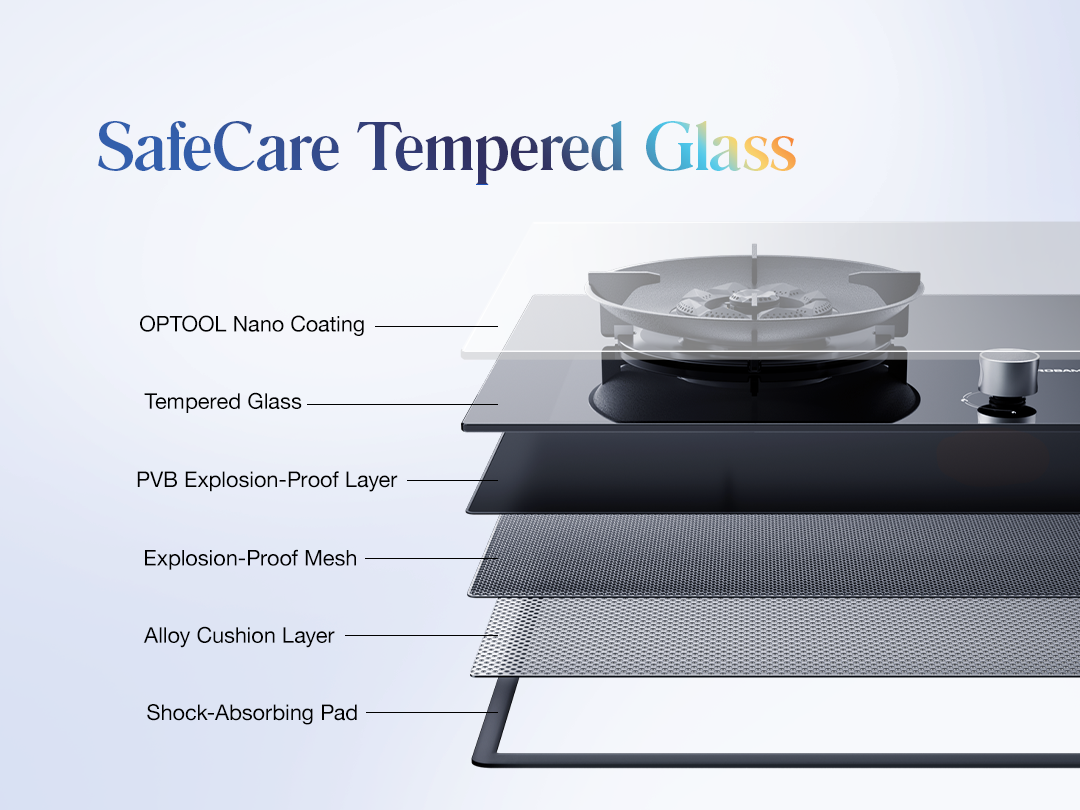 SafeCare Tempered Glass

OPTOOL Nano Coating

Tempered Glass

PVB Explosion-Proof Layer

Explosion-Proof Mesh

Alloy Cushion Layer

Shock-Absorbing Pad